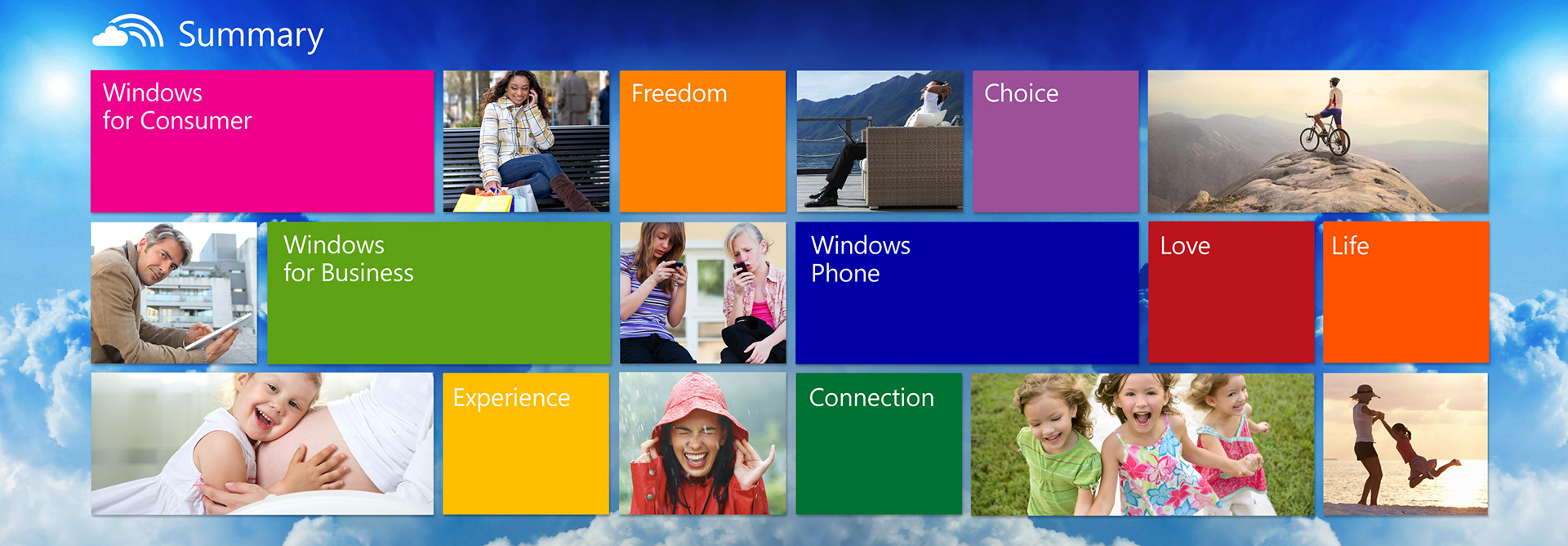 Summary

Windows
for Consumer

Freedom

Choice

Windows
for Business

Windows
Phone

Love

Life

Experience

Connection